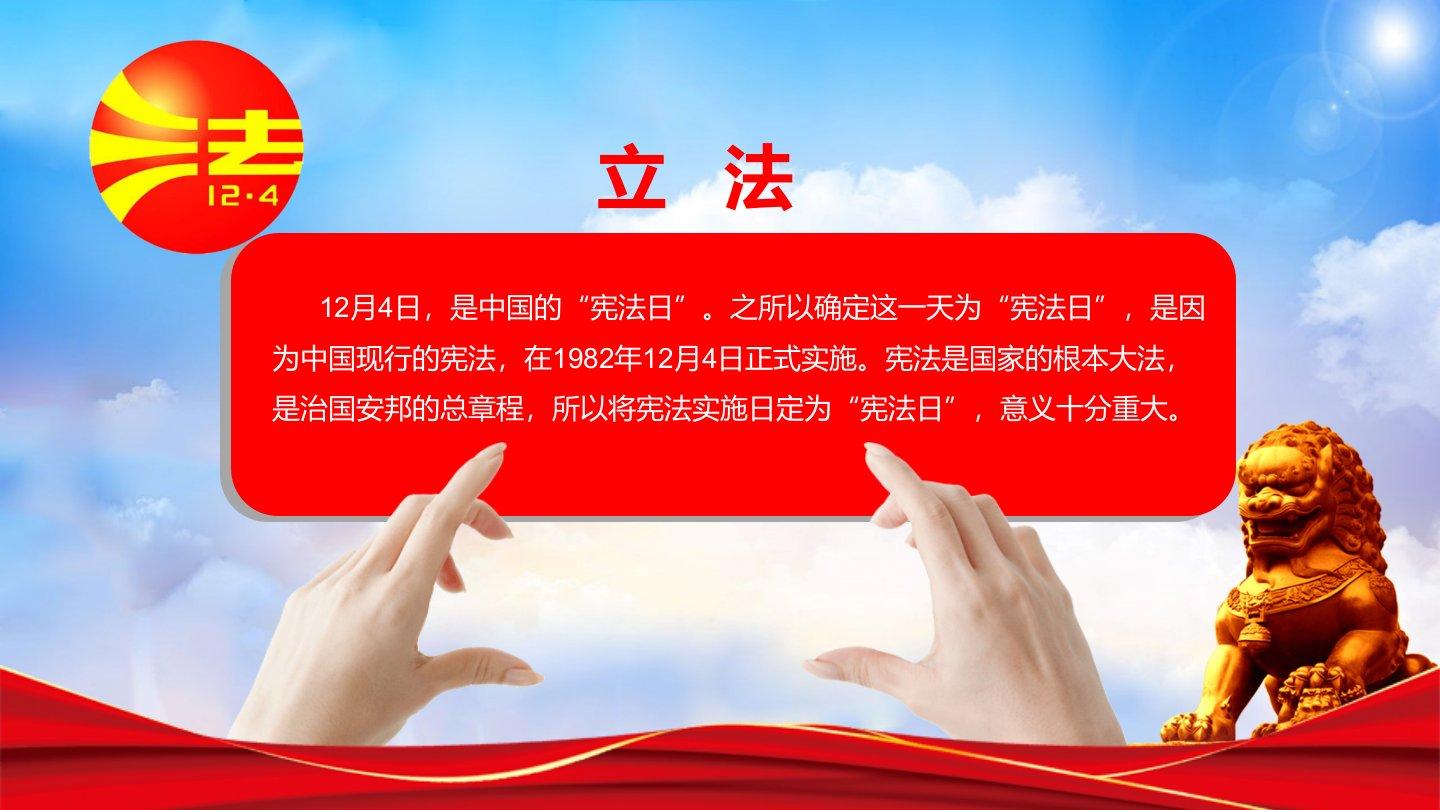 法
12·4

立 法

12月4日，是中国的“宪法日”。之所以确定这一天为“宪法日”，是因为中国现行的宪法，在1982年12月4日正式实施。宪法是国家的根本大法，是治国安邦的总章程，所以将宪法实施日定为“宪法日”，意义十分重大。